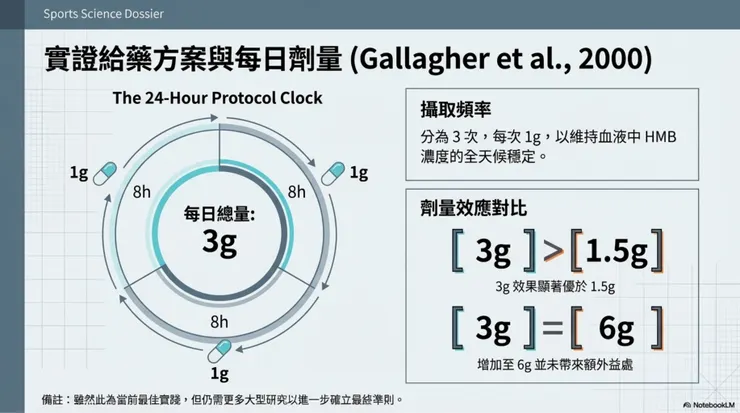 Sports Science Dossier

實證給藥方案與每日劑量 (Gallagher et al., 2000)

The 24-Hour Protocol Clock

1g

1g

8h

8h

每日總量:
3g

8h

1g

攝取頻率

分為 3 次，每次 1g，以維持血液中 HMB 濃度的全天候穩定。

劑量效應對比

[ 3g ] > [ 1.5g ]

3g 效果顯著優於 1.5g

[ 3g ] = [ 6g ]

增加至 6g 並未帶來額外益處

備註：雖然此為當前最佳實踐，但仍需更多大型研究以進一步確立最終準則。

NotebookLM